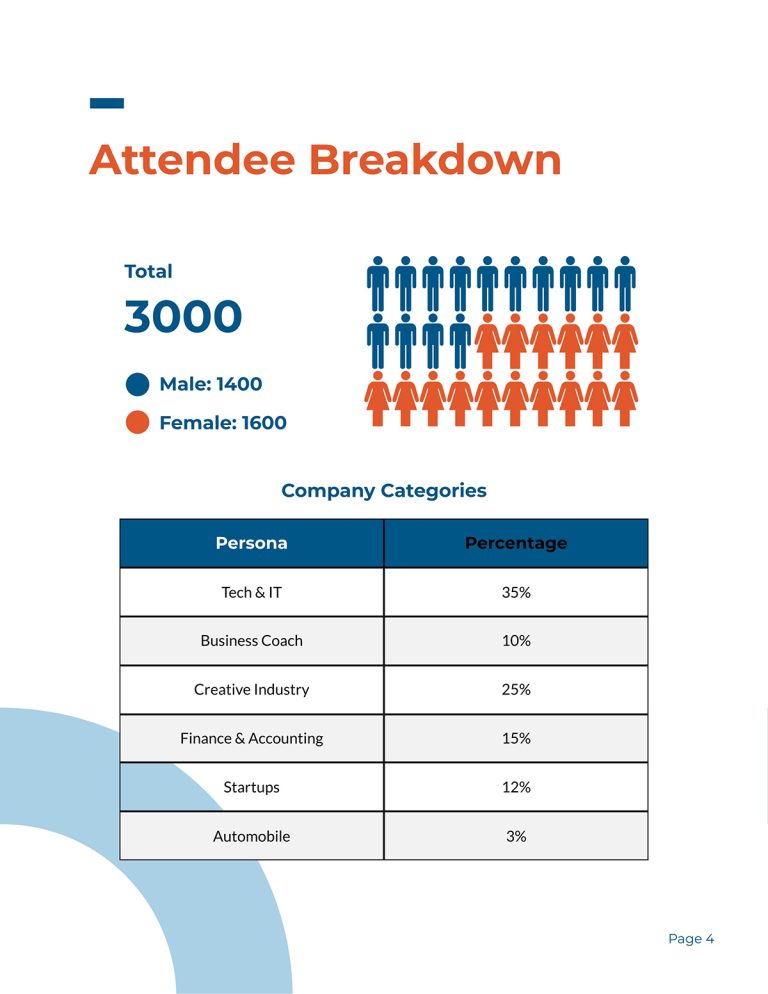 Attendee Breakdown

Total

3000

Male: 1400

Female: 1600

Company Categories

| Persona | Percentage |
|---|---|
| Tech & IT | 35% |
| Business Coach | 10% |
| Creative Industry | 25% |
| Finance & Accounting | 15% |
| Startups | 12% |
| Automobile | 3% |

Page 4